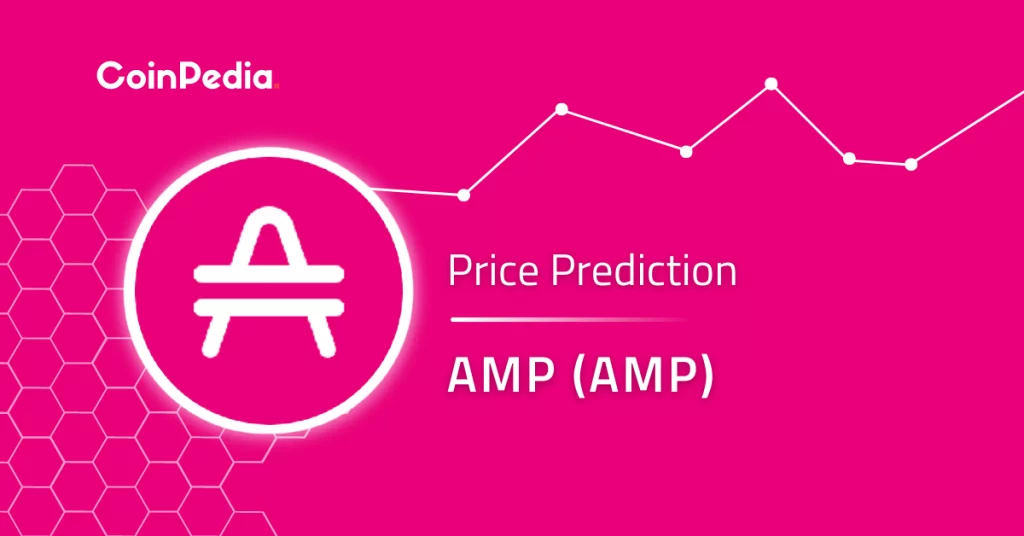 CoinPedia

Price Prediction

AMP (AMP)